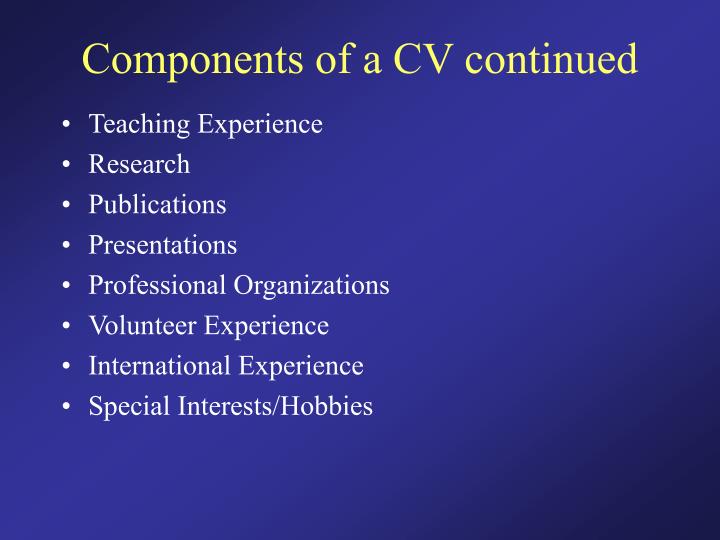 Components of a CV continued

• Teaching Experience
• Research
• Publications
• Presentations
• Professional Organizations
• Volunteer Experience
• International Experience
• Special Interests/Hobbies